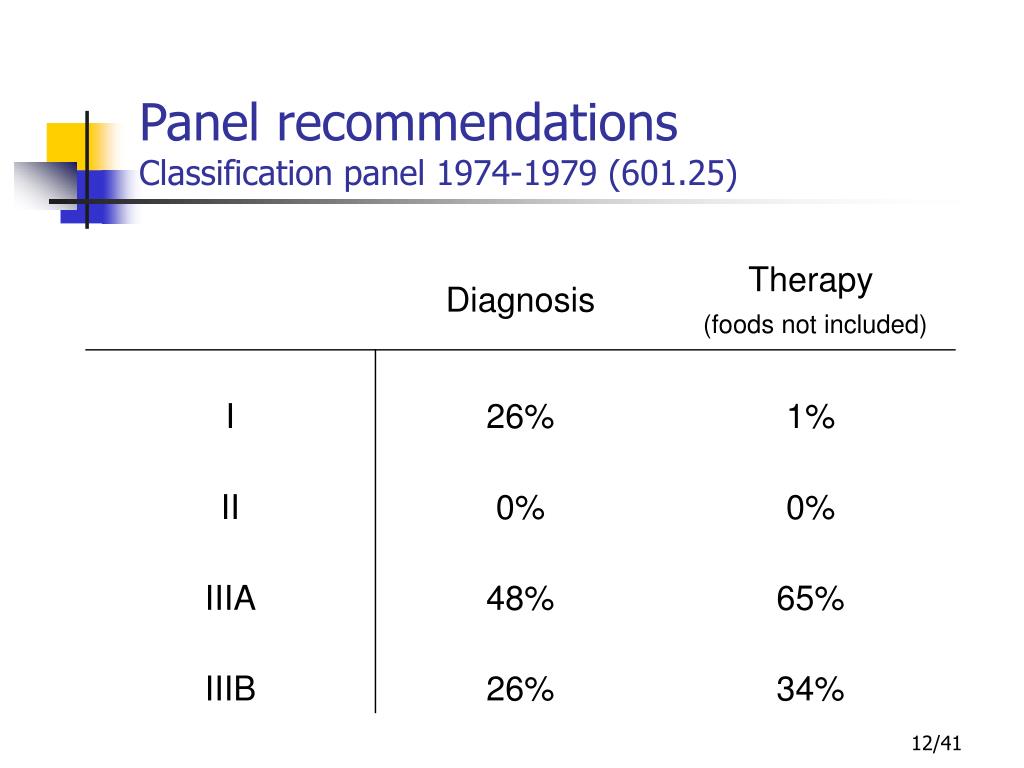 Panel recommendations
Classification panel 1974-1979 (601.25)

| | Diagnosis | Therapy (foods not included) |
|---|---|---|
| I | 26% | 1% |
| II | 0% | 0% |
| IIIA | 48% | 65% |
| IIIB | 26% | 34% |

12/41